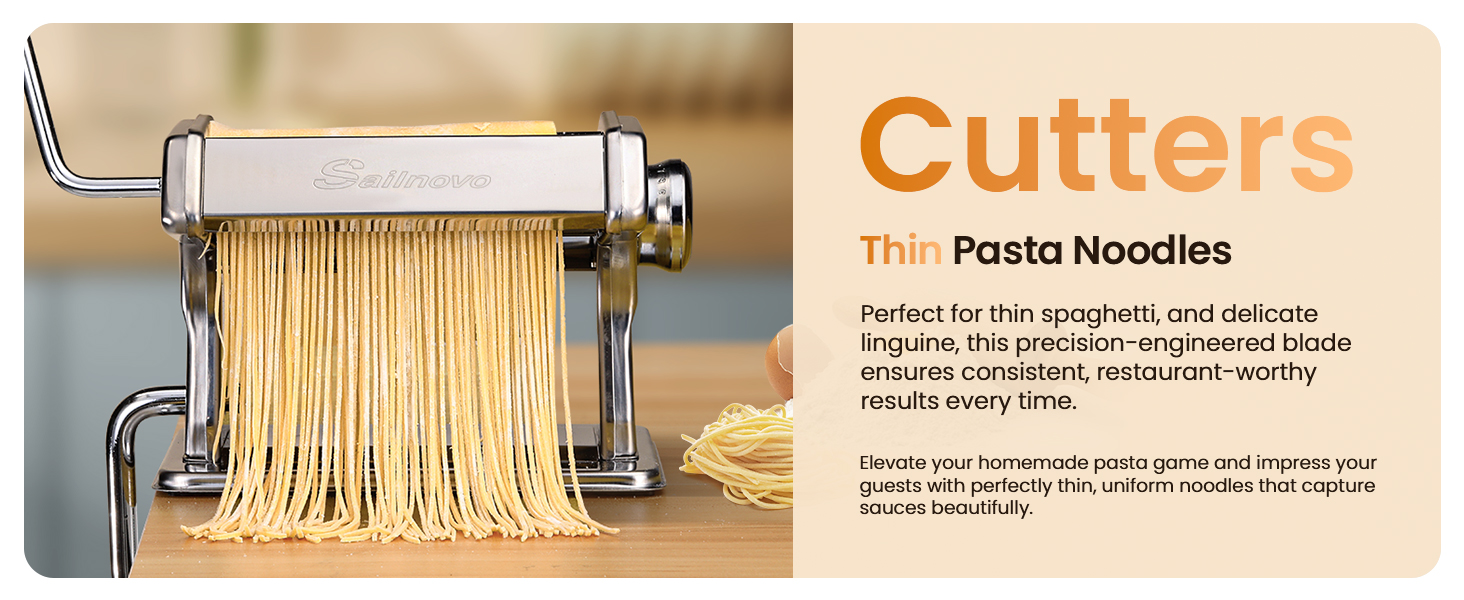 Sailnovo

Cutters

Thin Pasta Noodles

Perfect for thin spaghetti, and delicate linguine, this precision-engineered blade ensures consistent, restaurant-worthy results every time.

Elevate your homemade pasta game and impress your guests with perfectly thin, uniform noodles that capture sauces beautifully.